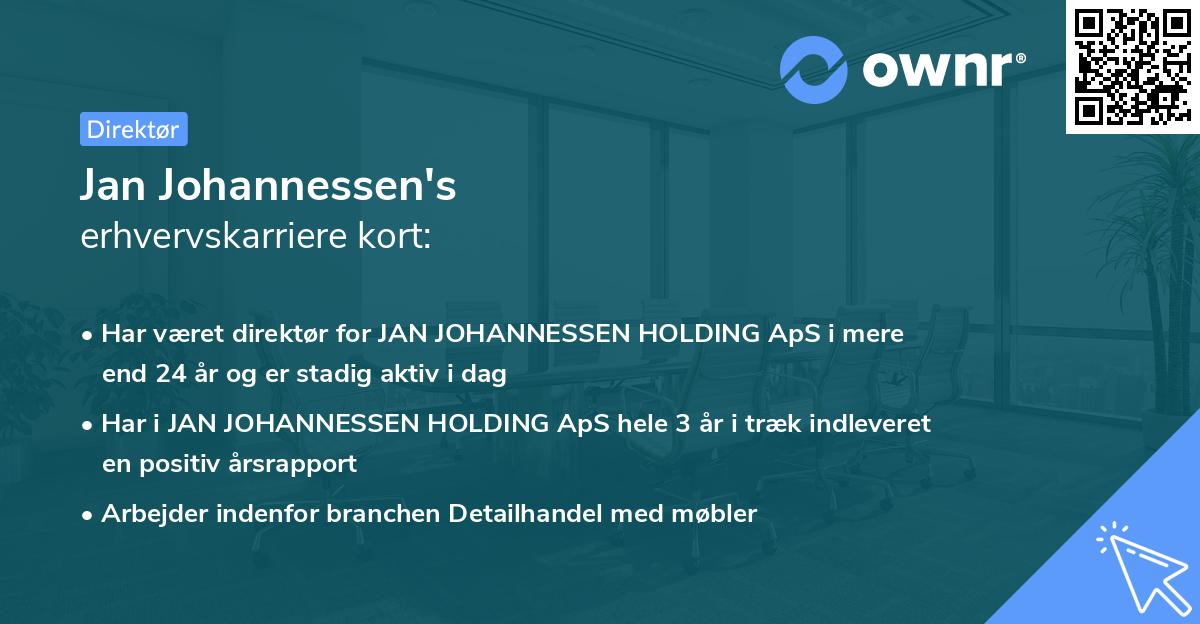 ownr®

Direktør

Jan Johannessen's
erhvervskarriere kort:

• Har været direktør for JAN JOHANNESSEN HOLDING ApS i mere end 24 år og er stadig aktiv i dag

• Har i JAN JOHANNESSEN HOLDING ApS hele 3 år i træk indleveret en positiv årsrapport

• Arbejder indenfor branchen Detailhandel med møbler